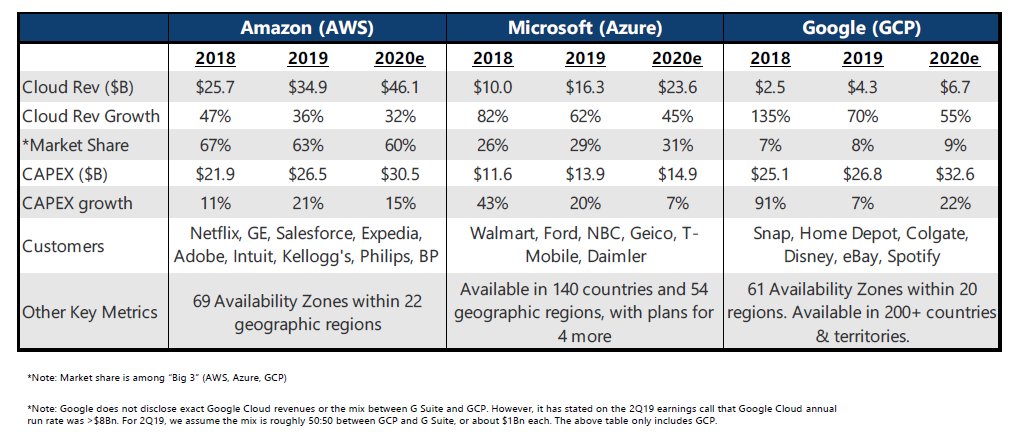 | | Amazon (AWS) | | | Microsoft (Azure) | | | Google (GCP) | | |
|---|---|---|---|---|---|---|---|---|---|
| | 2018 | 2019 | 2020e | 2018 | 2019 | 2020e | 2018 | 2019 | 2020e |
| Cloud Rev ($B) | $25.7 | $34.9 | $46.1 | $10.0 | $16.3 | $23.6 | $2.5 | $4.3 | $6.7 |
| Cloud Rev Growth | 47% | 36% | 32% | 82% | 62% | 45% | 135% | 70% | 55% |
| *Market Share | 67% | 63% | 60% | 26% | 29% | 31% | 7% | 8% | 9% |
| CAPEX ($B) | $21.9 | $26.5 | $30.5 | $11.6 | $13.9 | $14.9 | $25.1 | $26.8 | $32.6 |
| CAPEX growth | 11% | 21% | 15% | 43% | 20% | 7% | 91% | 7% | 22% |
| Customers | Netflix, GE, Salesforce, Expedia, Adobe, Intuit, Kellogg's, Philips, BP | | | Walmart, Ford, NBC, Geico, T-Mobile, Daimler | | | Snap, Home Depot, Colgate, Disney, eBay, Spotify | | |
| Other Key Metrics | 69 Availability Zones within 22 geographic regions | | | Available in 140 countries and 54 geographic regions, with plans for 4 more | | | 61 Availability Zones within 20 regions. Available in 200+ countries & territories. | | |

*Note: Market share is among "Big 3" (AWS, Azure, GCP)

*Note: Google does not disclose exact Google Cloud revenues or the mix between G Suite and GCP. However, it has stated on the 2Q19 earnings call that Google Cloud annual run rate was >$8Bn. For 2Q19, we assume the mix is roughly 50:50 between GCP and G Suite, or about $1Bn each. The above table only includes GCP.